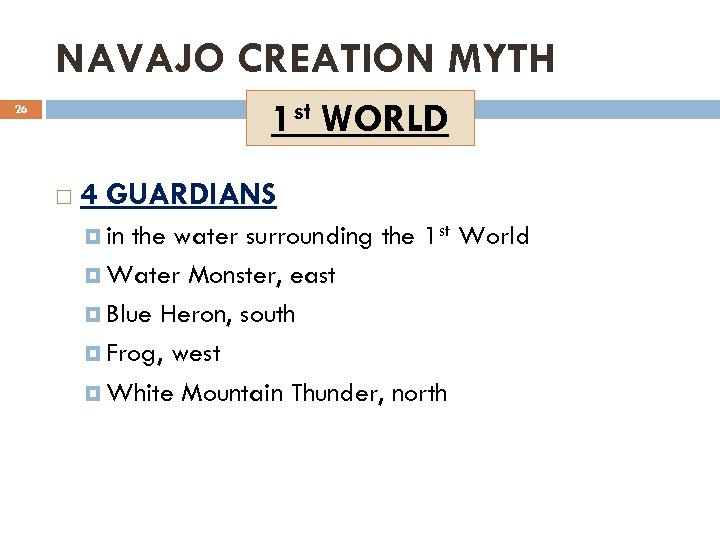 NAVAJO CREATION MYTH

26

1st WORLD

4 GUARDIANS

in the water surrounding the 1st World

Water Monster, east

Blue Heron, south

Frog, west

White Mountain Thunder, north